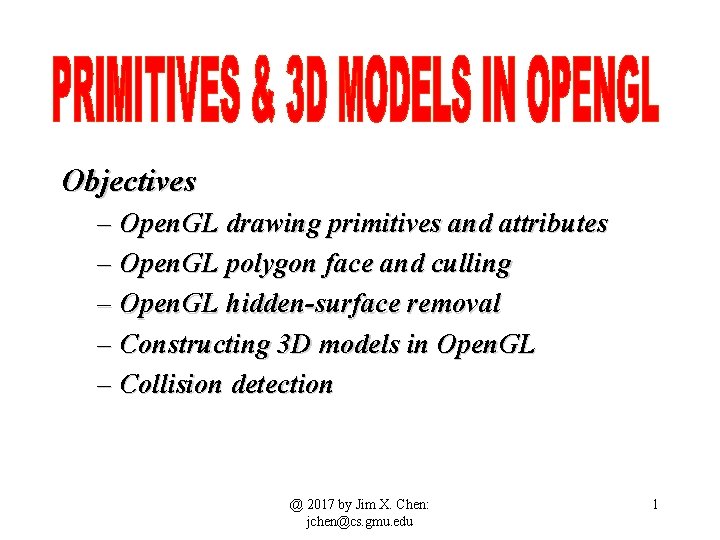 PRIMITIVES & 3D MODELS IN OPENGL

Objectives

– OpenGL drawing primitives and attributes

– OpenGL polygon face and culling

– OpenGL hidden-surface removal

– Constructing 3D models in OpenGL

– Collision detection

@ 2017 by Jim X. Chen: jchen@cs.gmu.edu

1